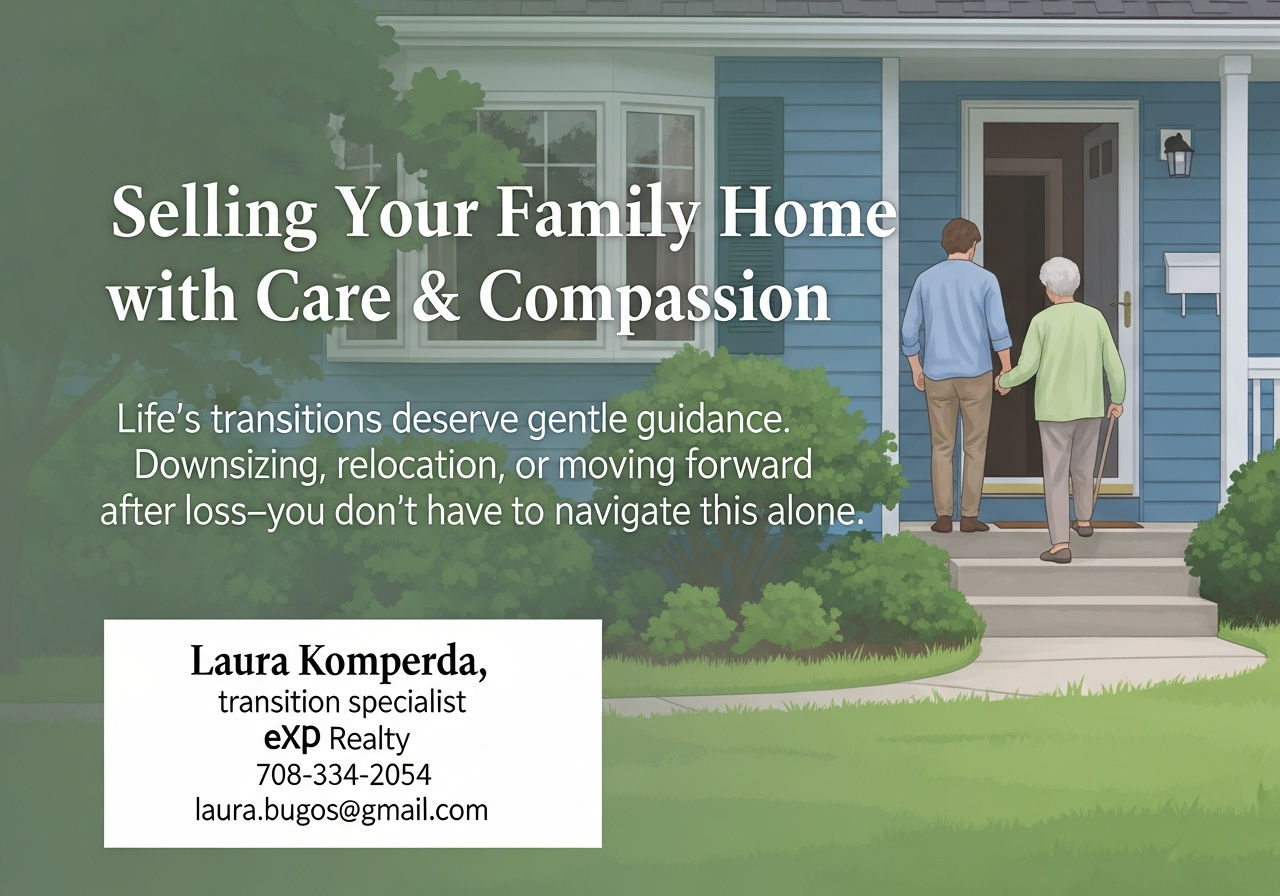 Selling Your Family Home with Care & Compassion

Life's transitions deserve gentle guidance. Downsizing, relocation, or moving forward after loss–you don't have to navigate this alone.

Laura Komperda,
transition specialist
eXp Realty
708-334-2054
laura.bugos@gmail.com